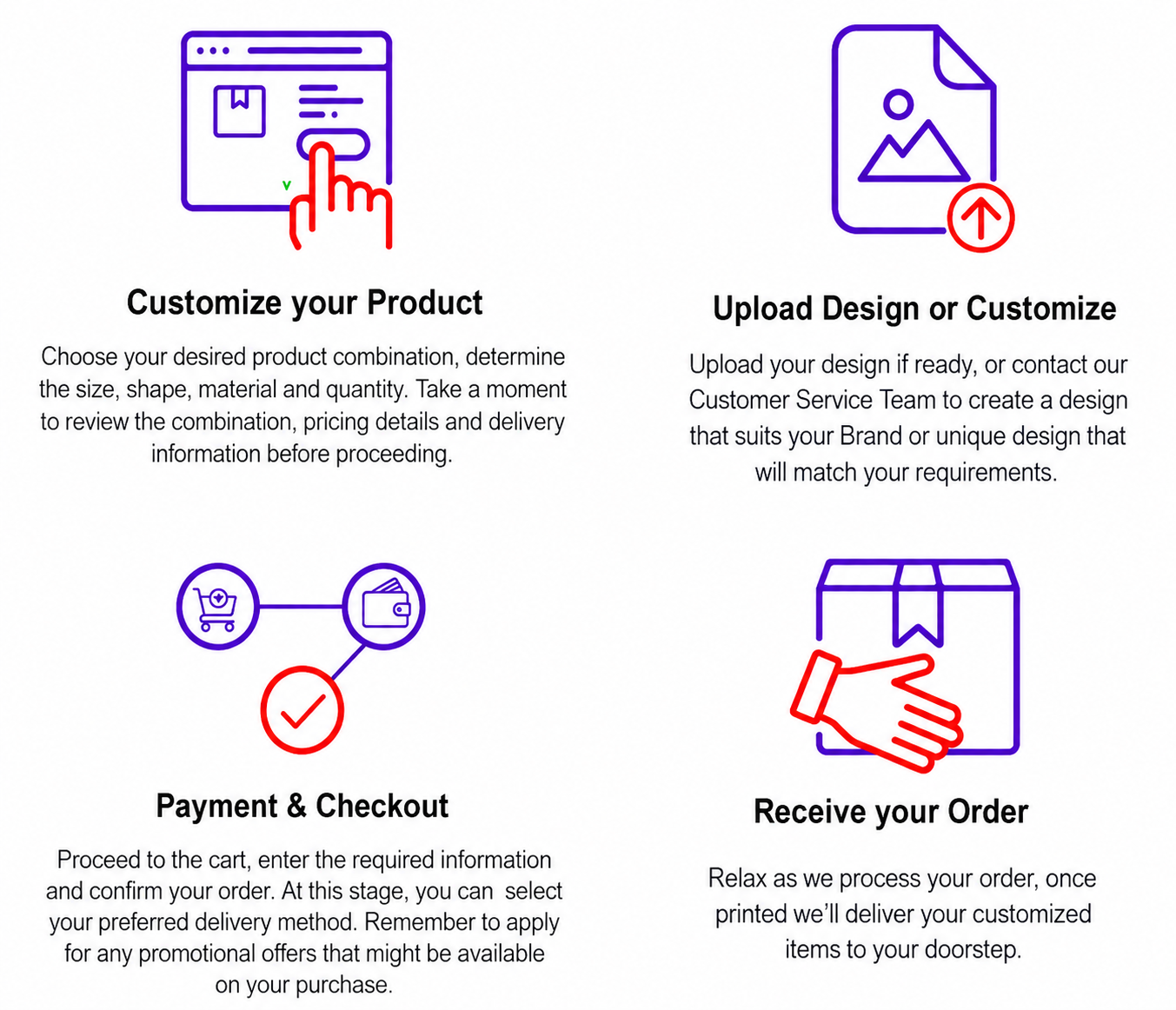 Customize your Product

Choose your desired product combination, determine the size, shape, material and quantity. Take a moment to review the combination, pricing details and delivery information before proceeding.

Upload Design or Customize

Upload your design if ready, or contact our Customer Service Team to create a design that suits your Brand or unique design that will match your requirements.

Payment & Checkout

Proceed to the cart, enter the required information and confirm your order. At this stage, you can select your preferred delivery method. Remember to apply for any promotional offers that might be available on your purchase.

Receive your Order

Relax as we process your order, once printed we'll deliver your customized items to your doorstep.